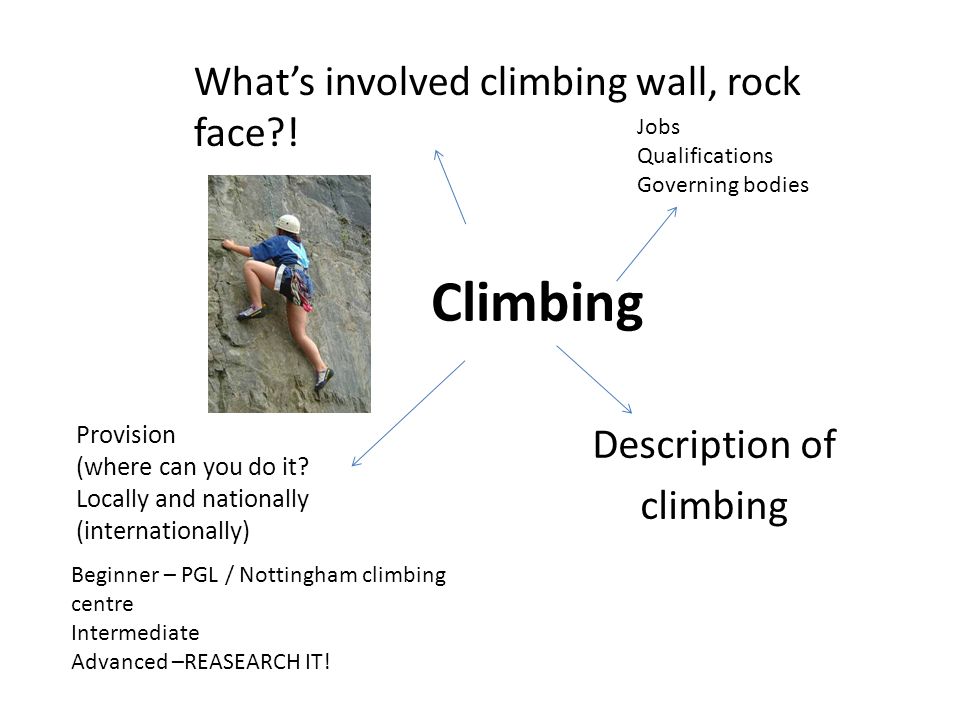 What's involved climbing wall, rock face?!

Jobs
Qualifications
Governing bodies

Climbing

Provision
(where can you do it?
Locally and nationally
(internationally)

Description of climbing

Beginner – PGL / Nottingham climbing centre
Intermediate
Advanced –REASEARCH IT!